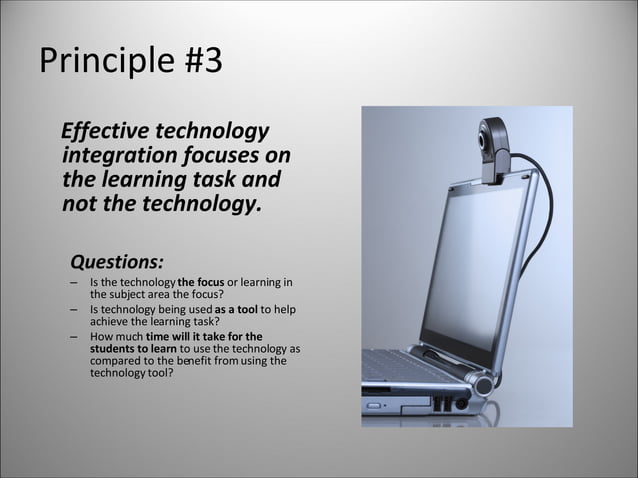 Principle #3

Effective technology integration focuses on the learning task and not the technology.

Questions:

– Is the technology the focus or learning in the subject area the focus?
– Is technology being used as a tool to help achieve the learning task?
– How much time will it take for the students to learn to use the technology as compared to the benefit from using the technology tool?